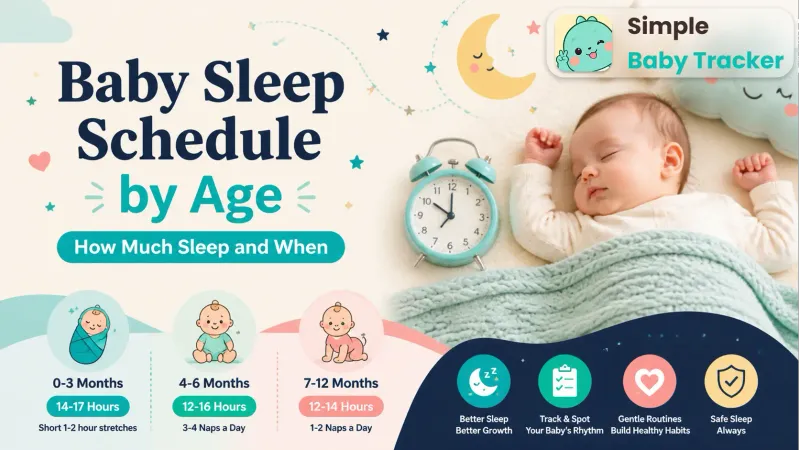 Simple
Baby Tracker

Baby Sleep Schedule by Age

How Much Sleep and When

0-3 Months
14-17 Hours
Short 1-2 hour stretches

4-6 Months
12-16 Hours
3-4 Naps a Day

7-12 Months
12-14 Hours
1-2 Naps a Day

Better Sleep Better Growth

Track & Spot Your Baby's Rhythm

Gentle Routines Build Healthy Habits

Safe Sleep Always